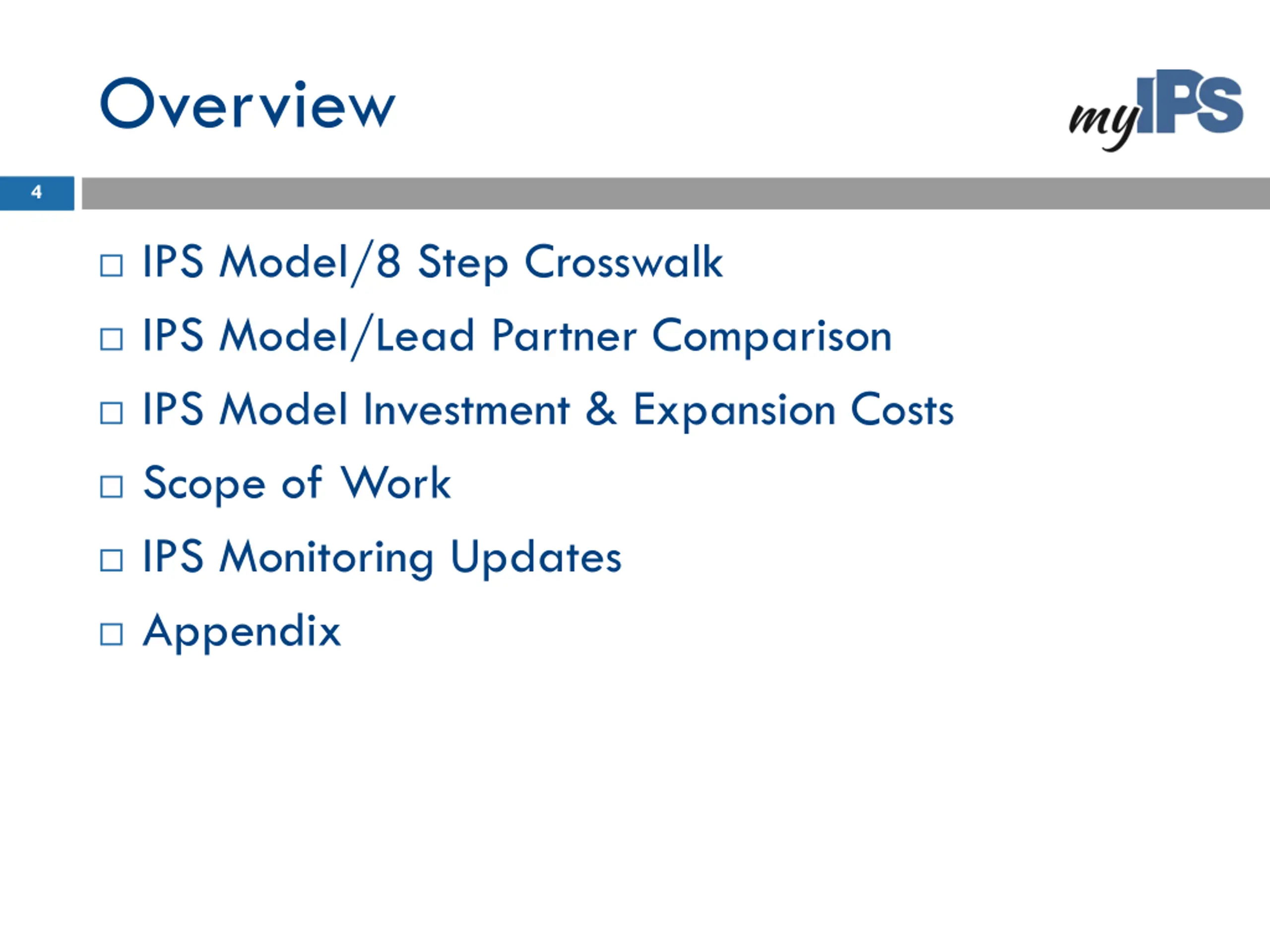 Overview

myIPS

4

□ IPS Model/8 Step Crosswalk
□ IPS Model/Lead Partner Comparison
□ IPS Model Investment & Expansion Costs
□ Scope of Work
□ IPS Monitoring Updates
□ Appendix